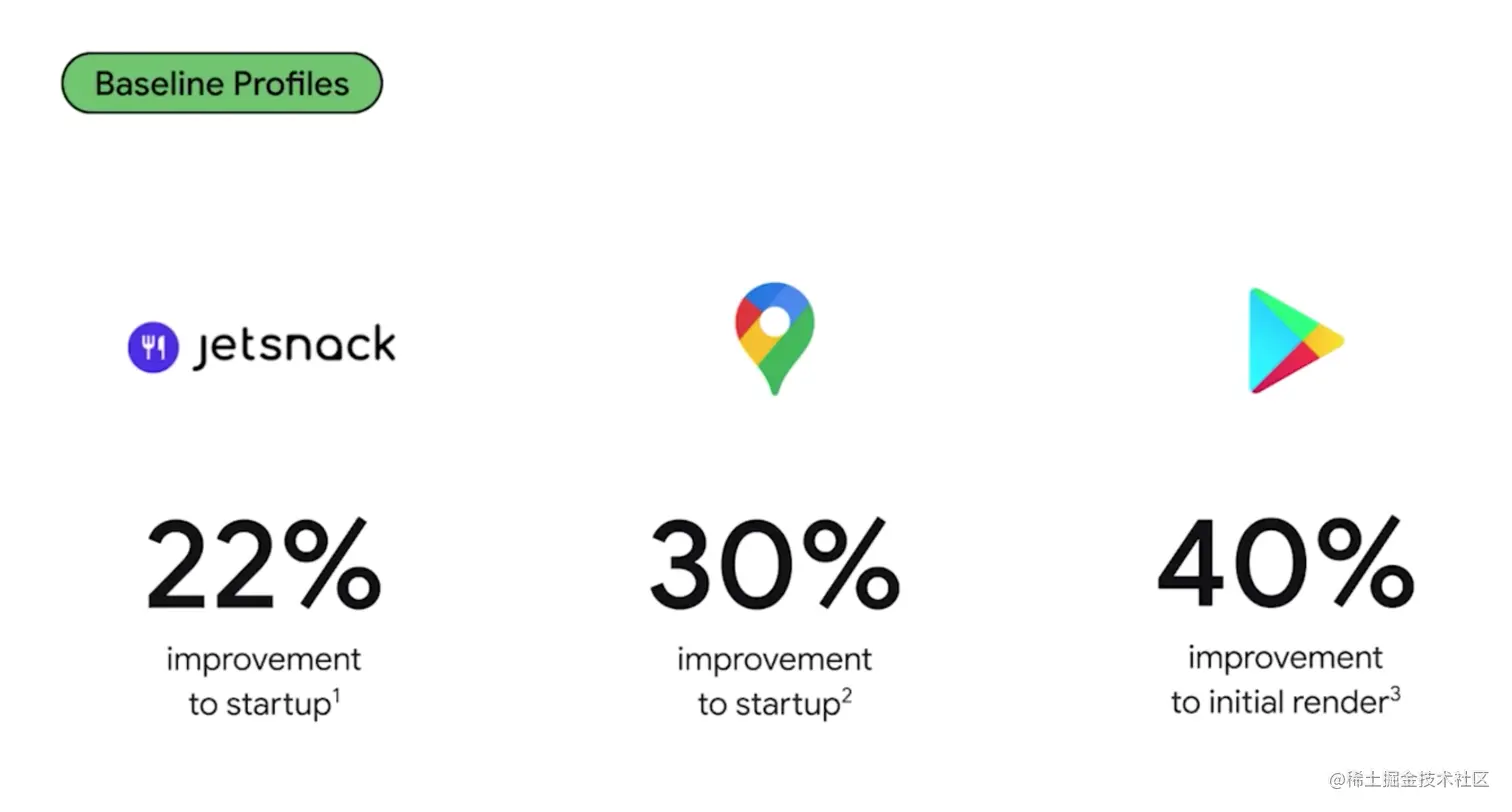 Baseline Profiles

jetsnack

22%
improvement to startup$^1$

30%
improvement to startup$^2$

40%
improvement to initial render$^3$

@稀土掘金技术社区